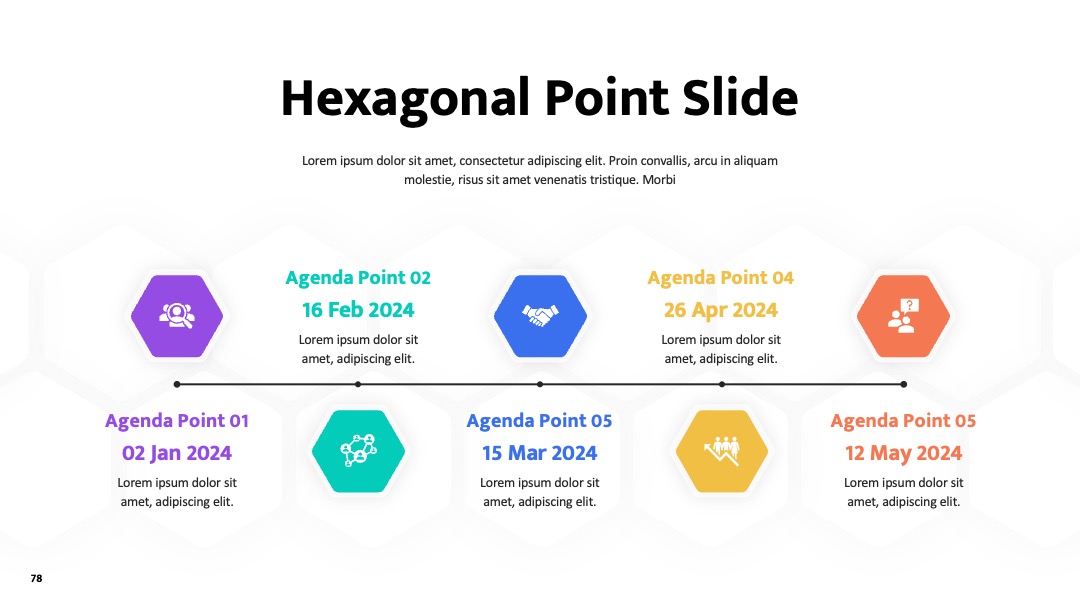 Hexagonal Point Slide

Lorem ipsum dolor sit amet, consectetur adipiscing elit. Proin convallis, arcu in aliquam molestie, risus sit amet venenatis tristique. Morbi

Agenda Point 02
16 Feb 2024
Lorem ipsum dolor sit amet, adipiscing elit.

Agenda Point 04
26 Apr 2024
Lorem ipsum dolor sit amet, adipiscing elit.

Agenda Point 01
02 Jan 2024
Lorem ipsum dolor sit amet, adipiscing elit.

Agenda Point 05
15 Mar 2024
Lorem ipsum dolor sit amet, adipiscing elit.

Agenda Point 05
12 May 2024
Lorem ipsum dolor sit amet, adipiscing elit.

78